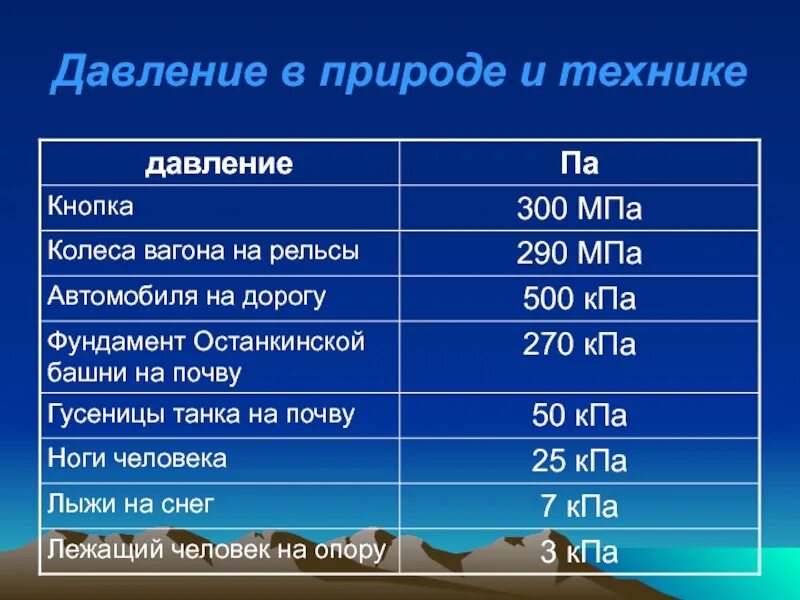 Давление в природе и технике

| давление | Па |
|---|---|
| Кнопка | 300 МПа |
| Колеса вагона на рельсы | 290 МПа |
| Автомобиля на дорогу | 500 кПа |
| Фундамент Останкинской башни на почву | 270 кПа |
| Гусеницы танка на почву | 50 кПа |
| Ноги человека | 25 кПа |
| Лыжи на снег | 7 кПа |
| Лежащий человек на опору | 3 кПа |